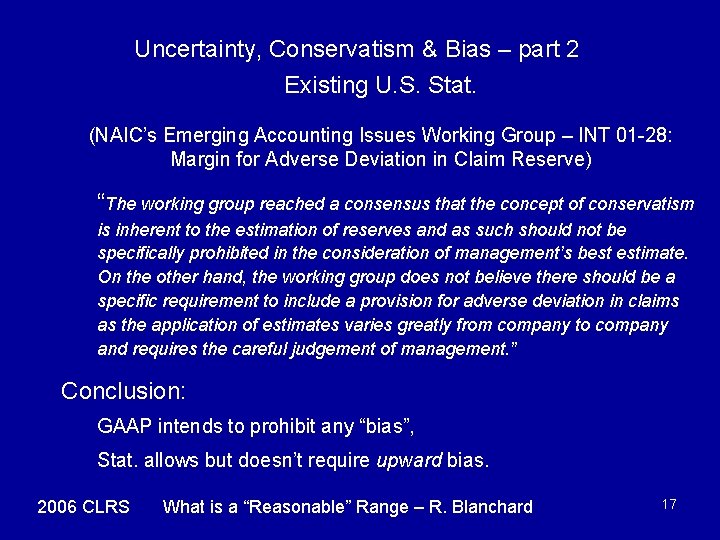 Uncertainty, Conservatism & Bias – part 2
Existing U.S. Stat.

(NAIC's Emerging Accounting Issues Working Group – INT 01-28: Margin for Adverse Deviation in Claim Reserve)

"The working group reached a consensus that the concept of conservatism is inherent to the estimation of reserves and as such should not be specifically prohibited in the consideration of management's best estimate. On the other hand, the working group does not believe there should be a specific requirement to include a provision for adverse deviation in claims as the application of estimates varies greatly from company to company and requires the careful judgement of management."

Conclusion:

GAAP intends to prohibit any "bias",

Stat. allows but doesn't require upward bias.

2006 CLRS What is a "Reasonable" Range – R. Blanchard

17